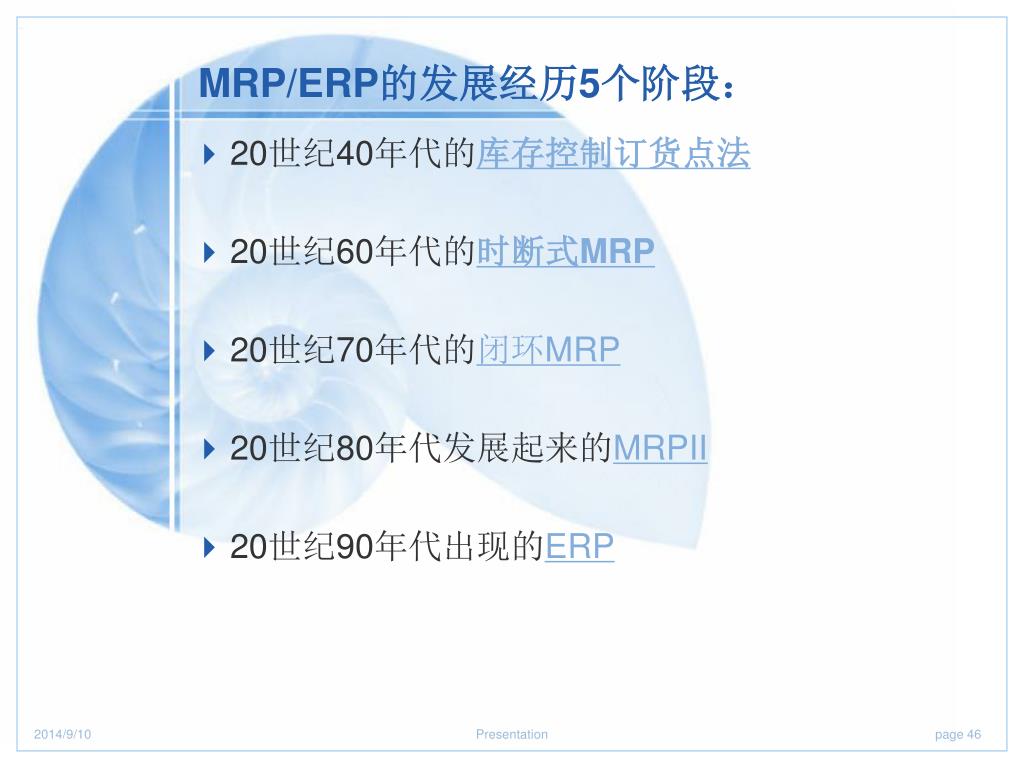 MRP/ERP的发展经历5个阶段：

20世纪40年代的库存控制订货点法

20世纪60年代的时断式MRP

20世纪70年代的闭环MRP

20世纪80年代发展起来的MRPII

20世纪90年代出现的ERP

2014/9/10 Presentation page 46